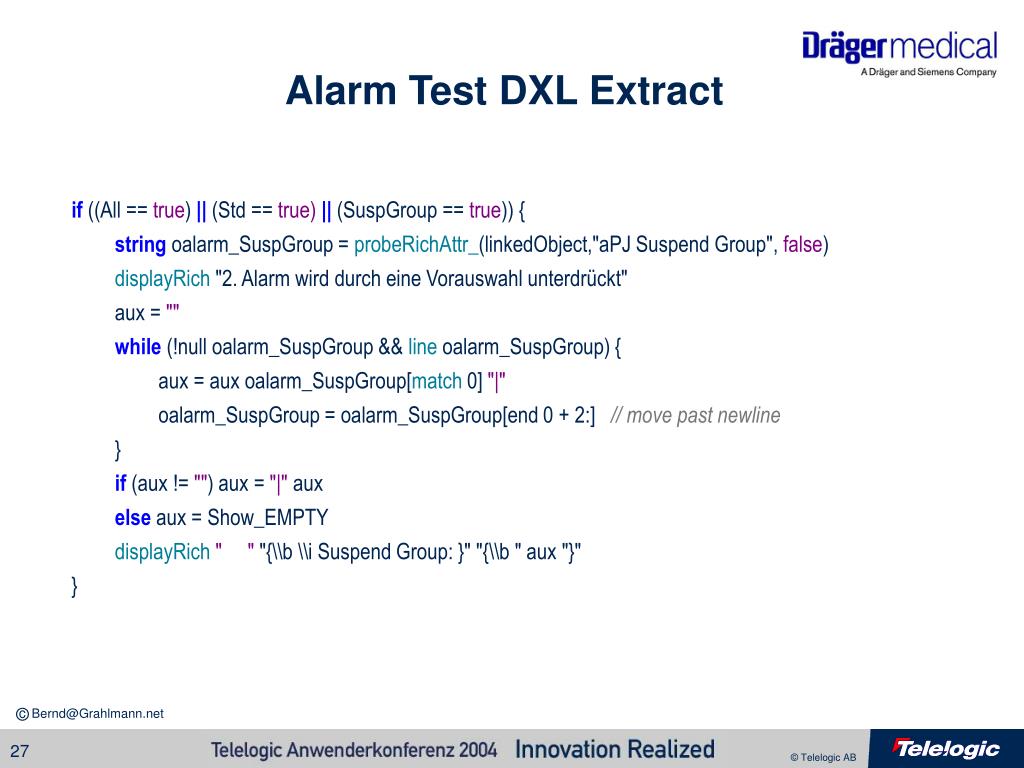 Drägermedical
A Dräger and Siemens Company

Alarm Test DXL Extract

if ((All == true) || (Std == true) || (SuspGroup == true)) {
string oalarm_SuspGroup = probeRichAttr_(linkedObject,"aPJ Suspend Group", false)
displayRich "2. Alarm wird durch eine Vorauswahl unterdrückt"
aux = ""
while (!null oalarm_SuspGroup && line oalarm_SuspGroup) {
aux = aux oalarm_SuspGroup[match 0] "|"
oalarm_SuspGroup = oalarm_SuspGroup[end 0 + 2:] // move past newline
}
if (aux != "") aux = "|" aux
else aux = Show_EMPTY
displayRich " " "{\\b \\i Suspend Group: }" "{\\b " aux "}"
}

© Bernd@Grahlmann.net

27 Telelogic Anwenderkonferenz 2004 Innovation Realized © Telelogic AB Telelogic